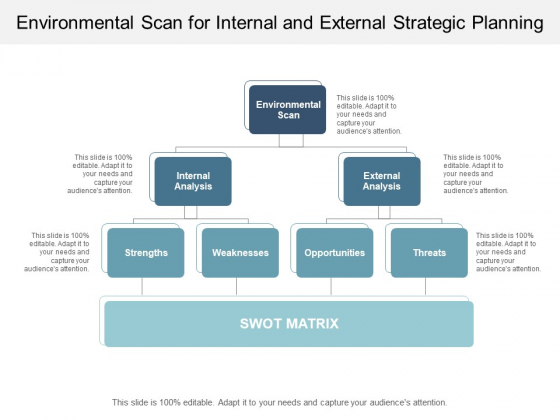 Environmental Scan for Internal and External Strategic Planning

Environmental Scan

This slide is 100% editable. Adapt it to your needs and capture your audience's attention.

This slide is 100% editable. Adapt it to your needs and capture your audience's attention.

Internal Analysis

External Analysis

This slide is 100% editable. Adapt it to your needs and capture your audience's attention.

This slide is 100% editable. Adapt it to your needs and capture your audience's attention.

Strengths

Weaknesses

Opportunities

Threats

This slide is 100% editable. Adapt it to your needs and capture your audience's attention.

SWOT MATRIX

This slide is 100% editable. Adapt it to your needs and capture your audience's attention.